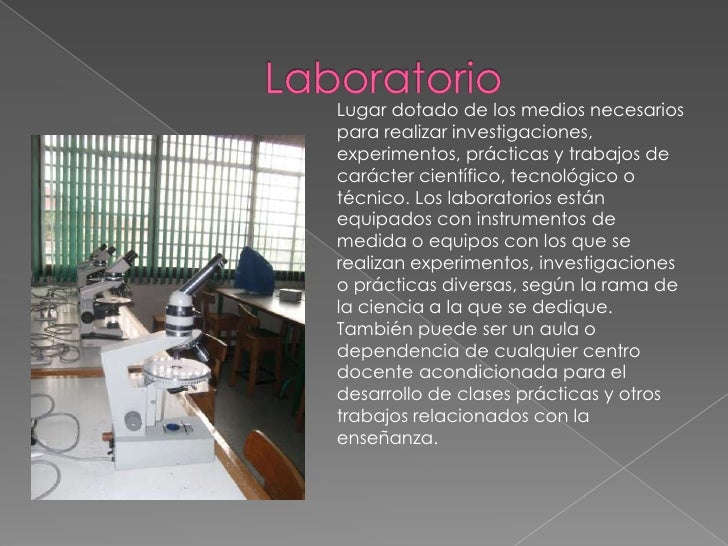 Laboratorio

Lugar dotado de los medios necesarios para realizar investigaciones, experimentos, prácticas y trabajos de carácter científico, tecnológico o técnico. Los laboratorios están equipados con instrumentos de medida o equipos con los que se realizan experimentos, investigaciones o prácticas diversas, según la rama de la ciencia a la que se dedique. También puede ser un aula o dependencia de cualquier centro docente acondicionada para el desarrollo de clases prácticas y otros trabajos relacionados con la enseñanza.